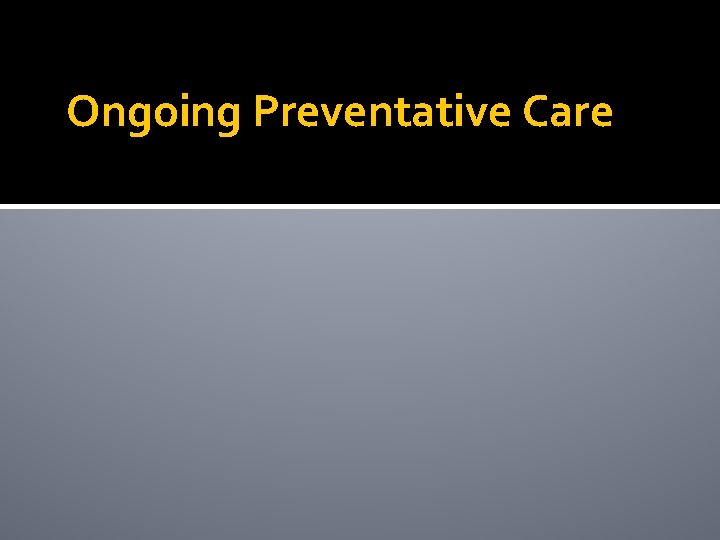 Ongoing Preventative Care